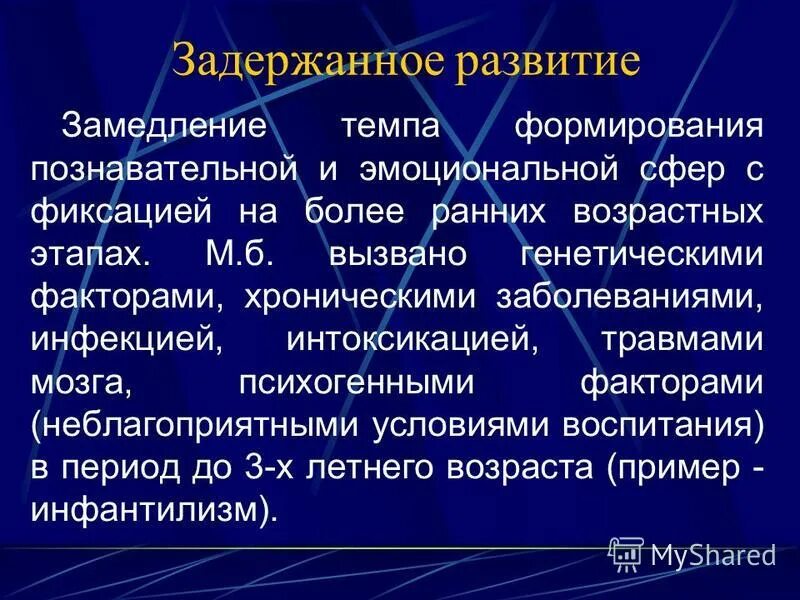 Задержанное развитие

Замедление темпа формирования познавательной и эмоциональной сфер с фиксацией на более ранних возрастных этапах. М.б. вызвано генетическими факторами, хроническими заболеваниями, инфекцией, интоксикацией, травмами мозга, психогенными факторами (неблагоприятными условиями воспитания) в период до 3-х летнего возраста (пример - инфантилизм).

MyShared